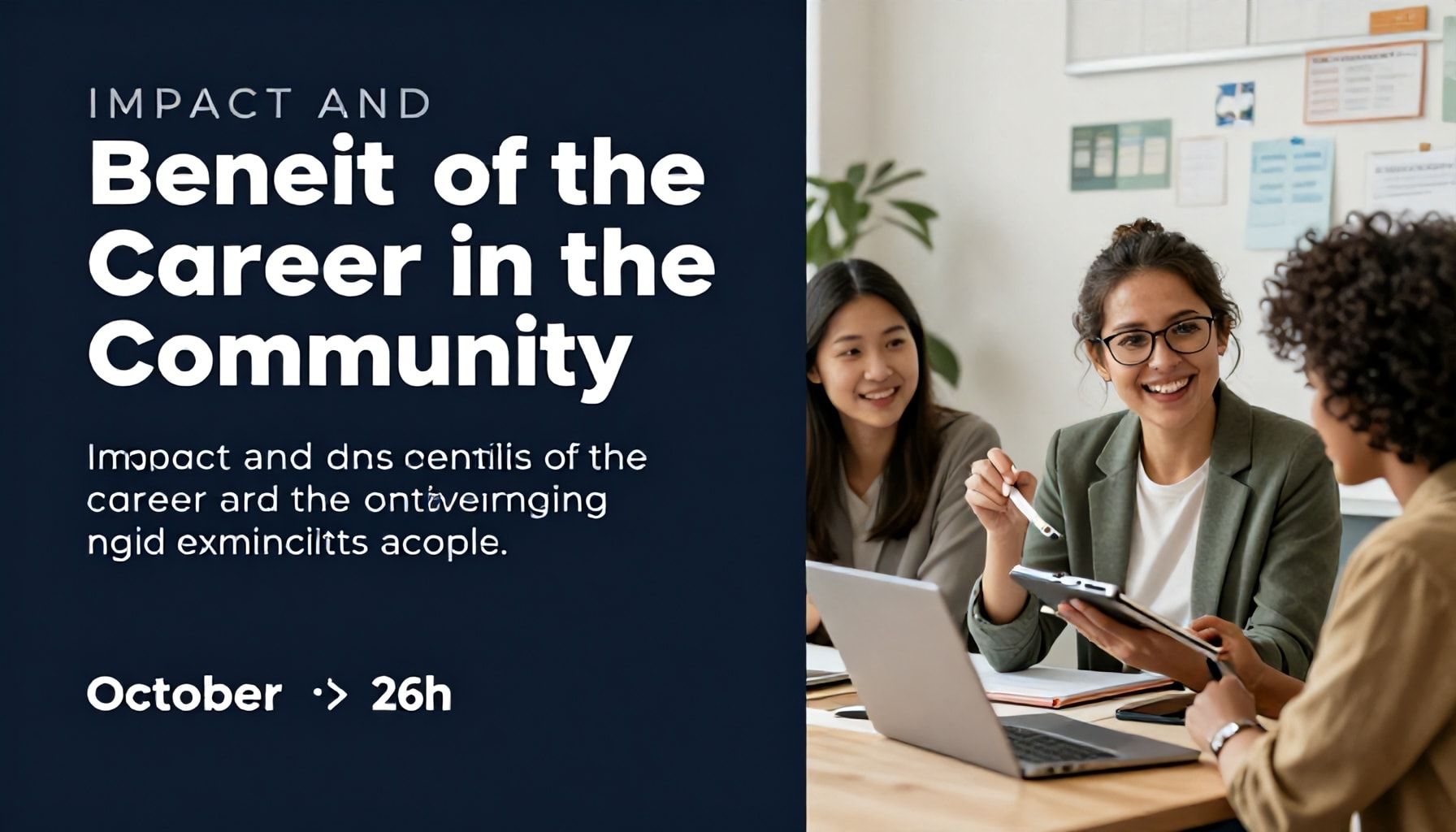 IMPACT AND

Beneit of the Career in the Community

Imopact and dns centilis of the career ard the ontiveirnging ngid exmincilts acople.

October ·> 26h